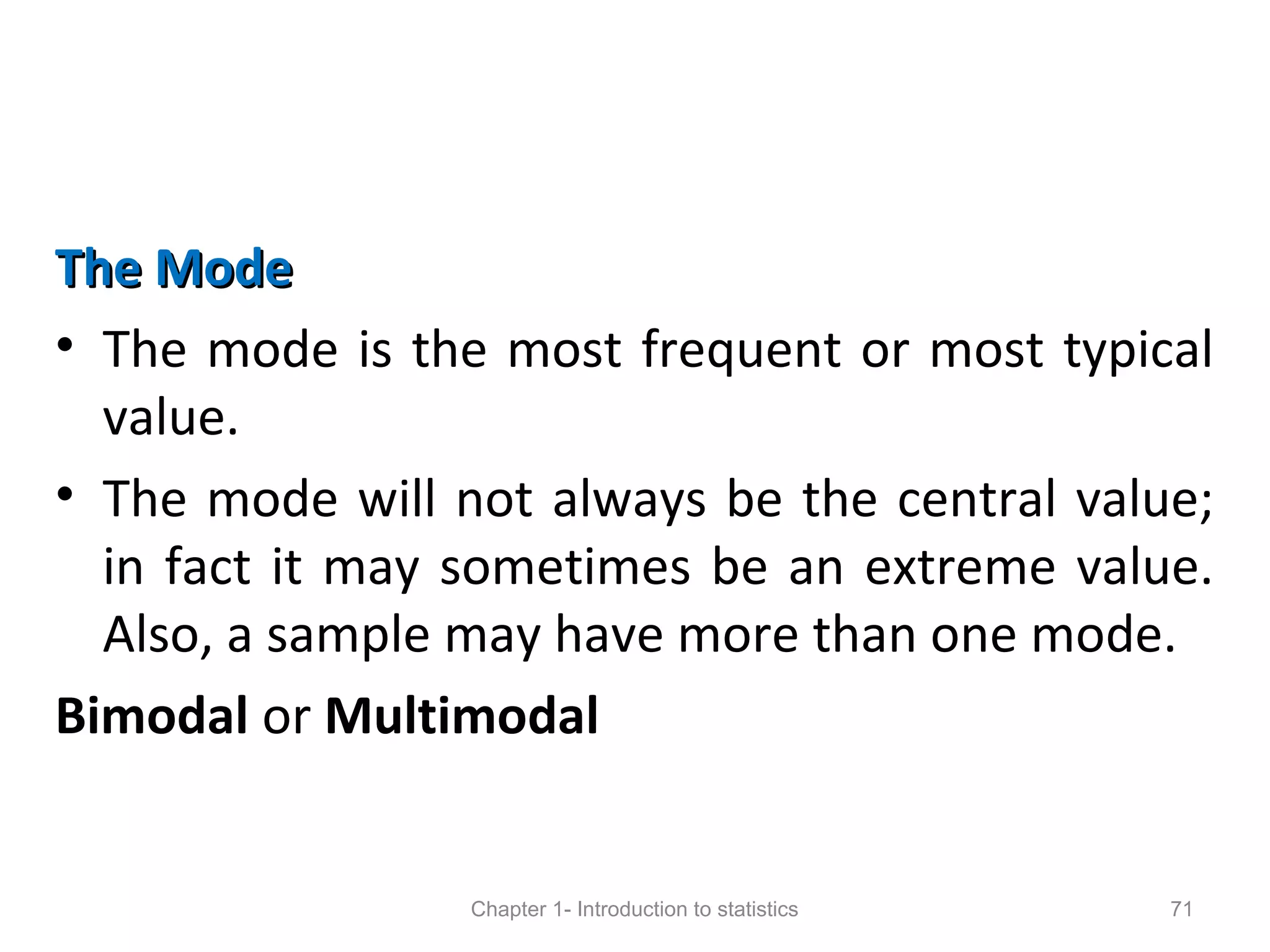 The Mode

• The mode is the most frequent or most typical value.

• The mode will not always be the central value; in fact it may sometimes be an extreme value. Also, a sample may have more than one mode.

Bimodal or Multimodal

Chapter 1- Introduction to statistics

71